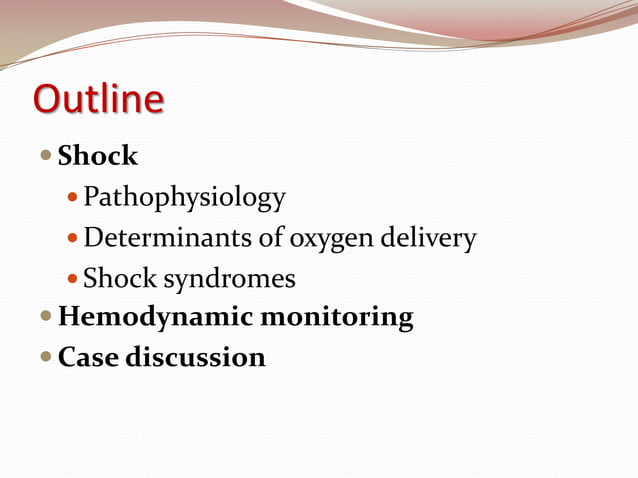 Outline

- Shock
  - Pathophysiology
  - Determinants of oxygen delivery
  - Shock syndromes
- Hemodynamic monitoring
- Case discussion